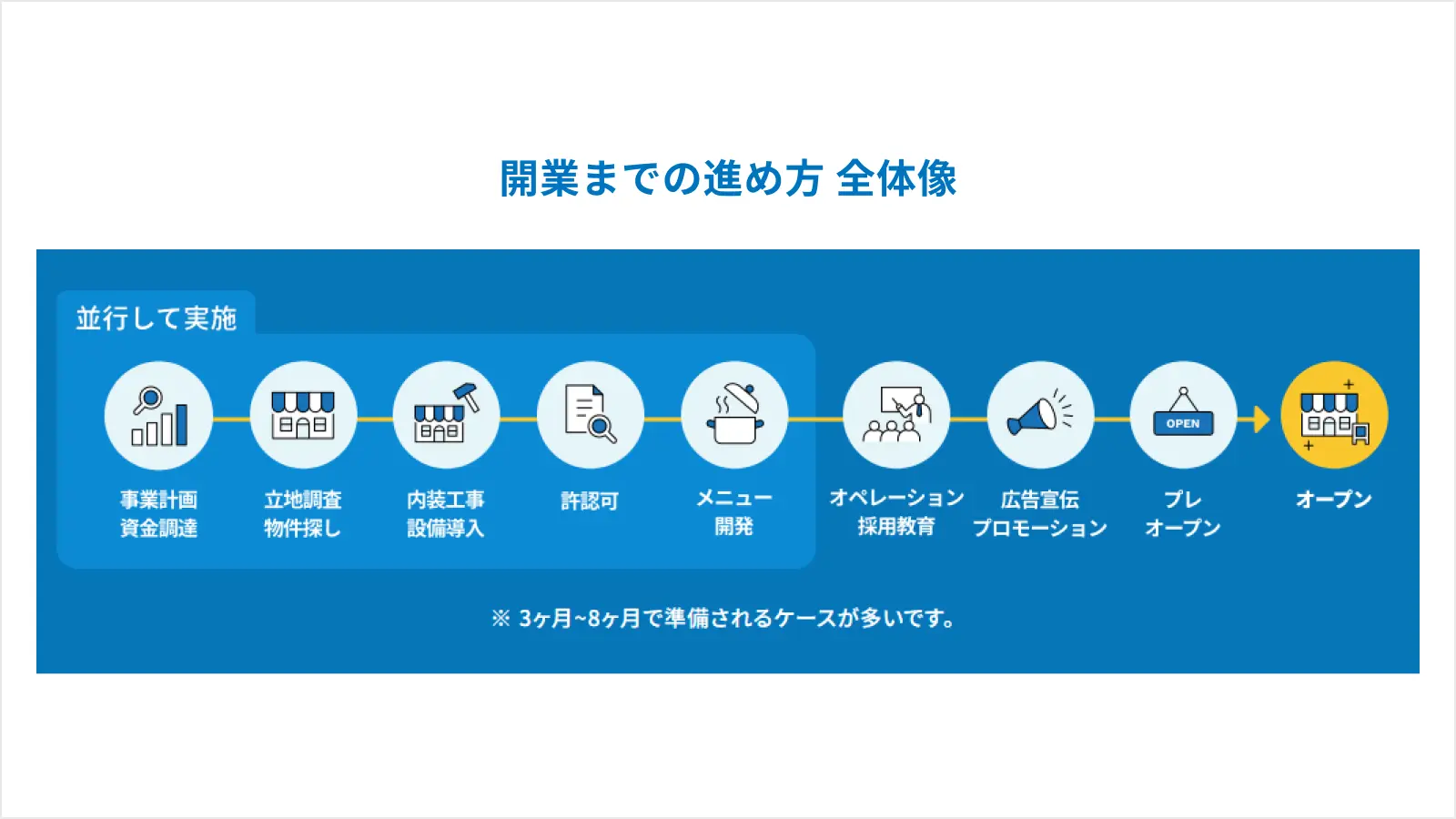 開業までの進め方 全体像

並行して実施

事業計画
資金調達

立地調査
物件探し

内装工事
設備導入

許認可

メニュー
開発

オペレーション
採用教育

広告宣伝
プロモーション

OPEN

プレ
オープン

オープン

※ 3ヶ月~8ヶ月で準備されるケースが多いです。